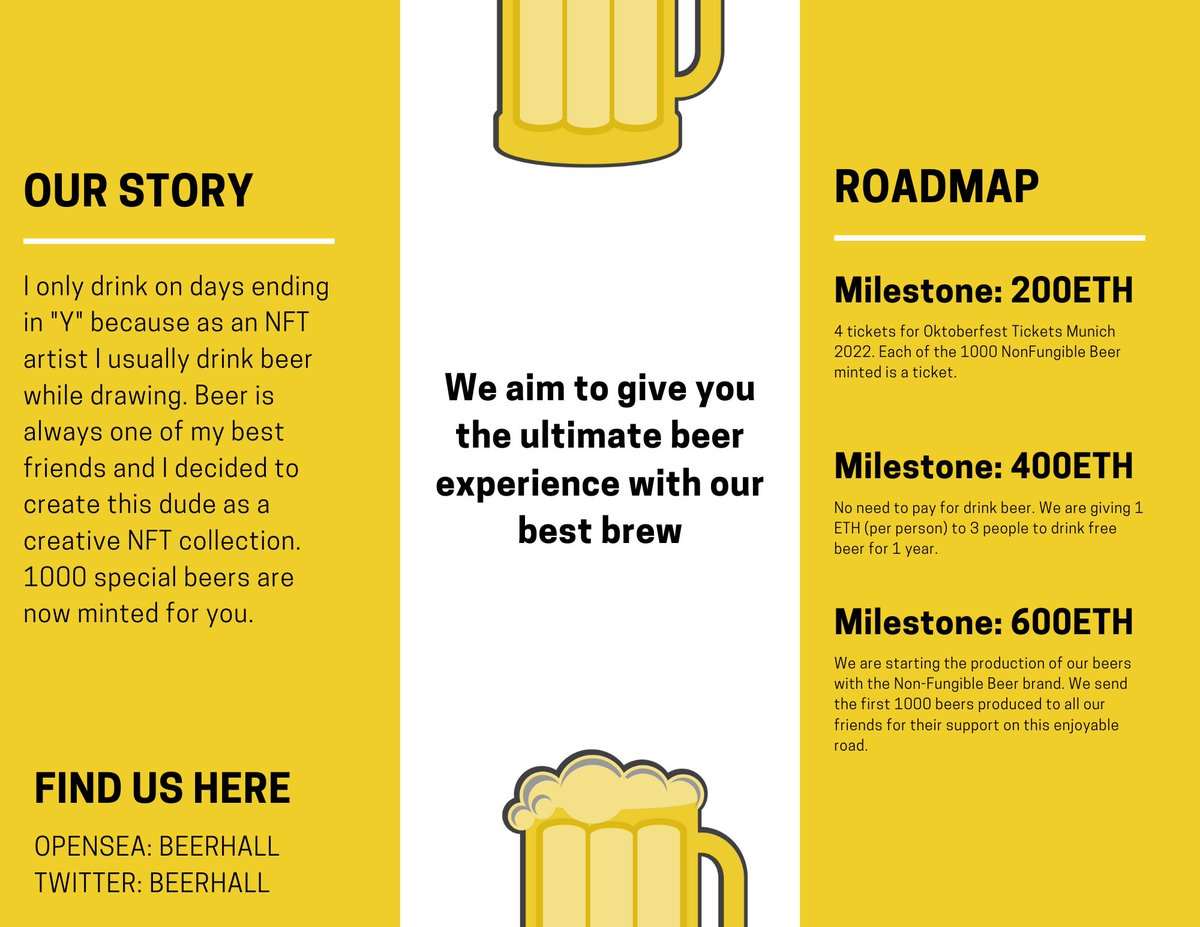 OUR STORY

I only drink on days ending in "Y" because as an NFT artist I usually drink beer while drawing. Beer is always one of my best friends and I decided to create this dude as a creative NFT collection. 1000 special beers are now minted for you.

FIND US HERE

OPENSEA: BEERHALL
TWITTER: BEERHALL

We aim to give you the ultimate beer experience with our best brew

ROADMAP

Milestone: 200ETH

4 tickets for Oktoberfest Tickets Munich 2022. Each of the 1000 NonFungible Beer minted is a ticket.

Milestone: 400ETH

No need to pay for drink beer. We are giving 1 ETH (per person) to 3 people to drink free beer for 1 year.

Milestone: 600ETH

We are starting the production of our beers with the Non-Fungible Beer brand. We send the first 1000 beers produced to all our friends for their support on this enjoyable road.